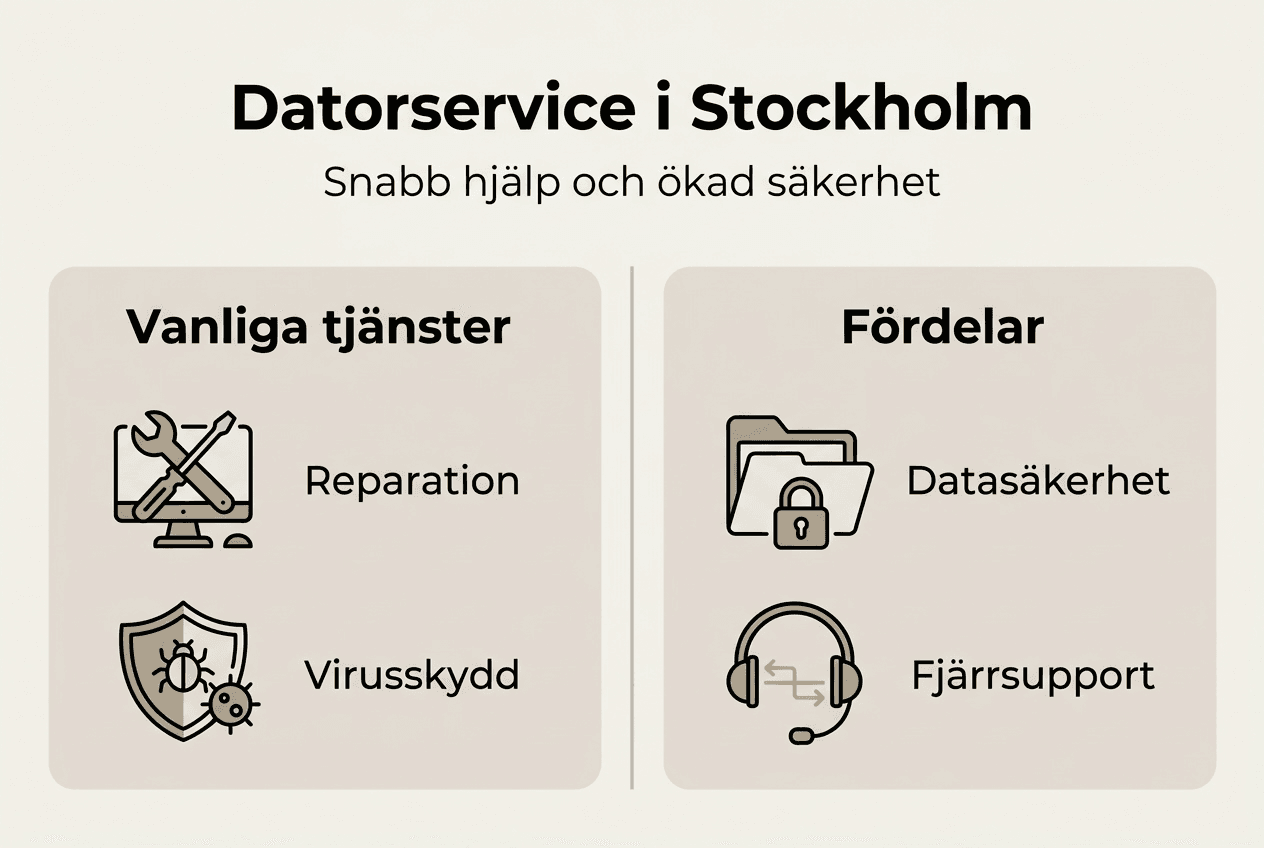 Datorservice i Stockholm

Snabb hjälp och ökad säkerhet

Vanliga tjänster

Reparation

Virusskydd

Fördelar

Datasäkerhet

Fjärrsupport